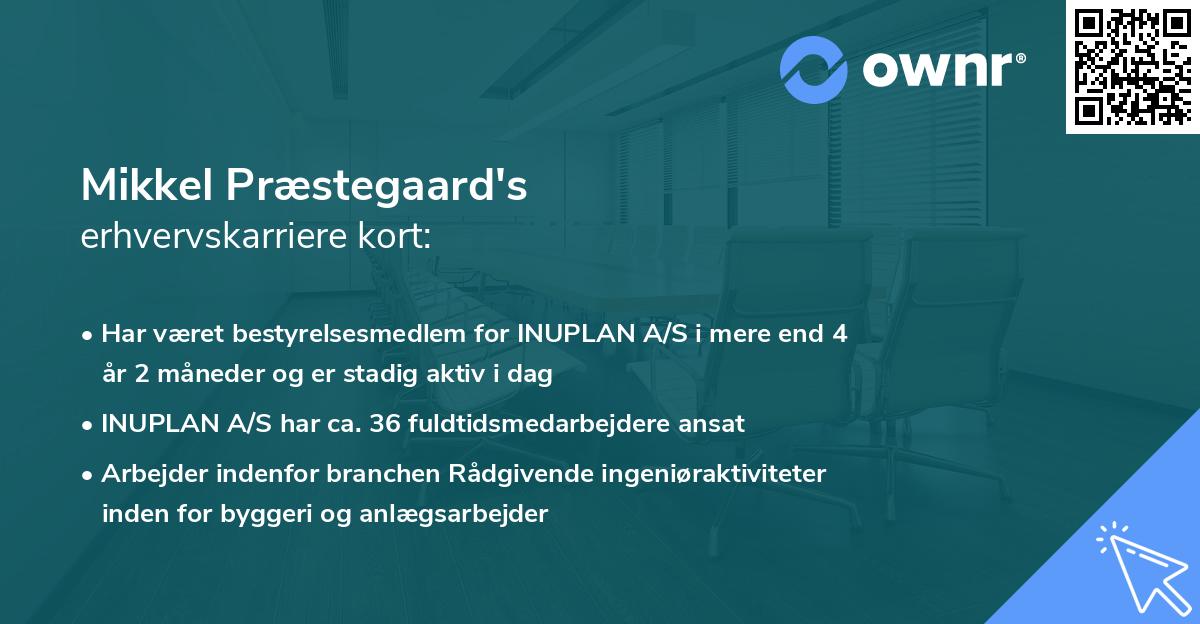 ownr®

Mikkel Præstegaard's
erhvervskarriere kort:

• Har været bestyrelsesmedlem for INUPLAN A/S i mere end 4 år 2 måneder og er stadig aktiv i dag

• INUPLAN A/S har ca. 36 fuldtidsmedarbejdere ansat

• Arbejder indenfor branchen Rådgivende ingeniøraktiviteter inden for byggeri og anlægsarbejder